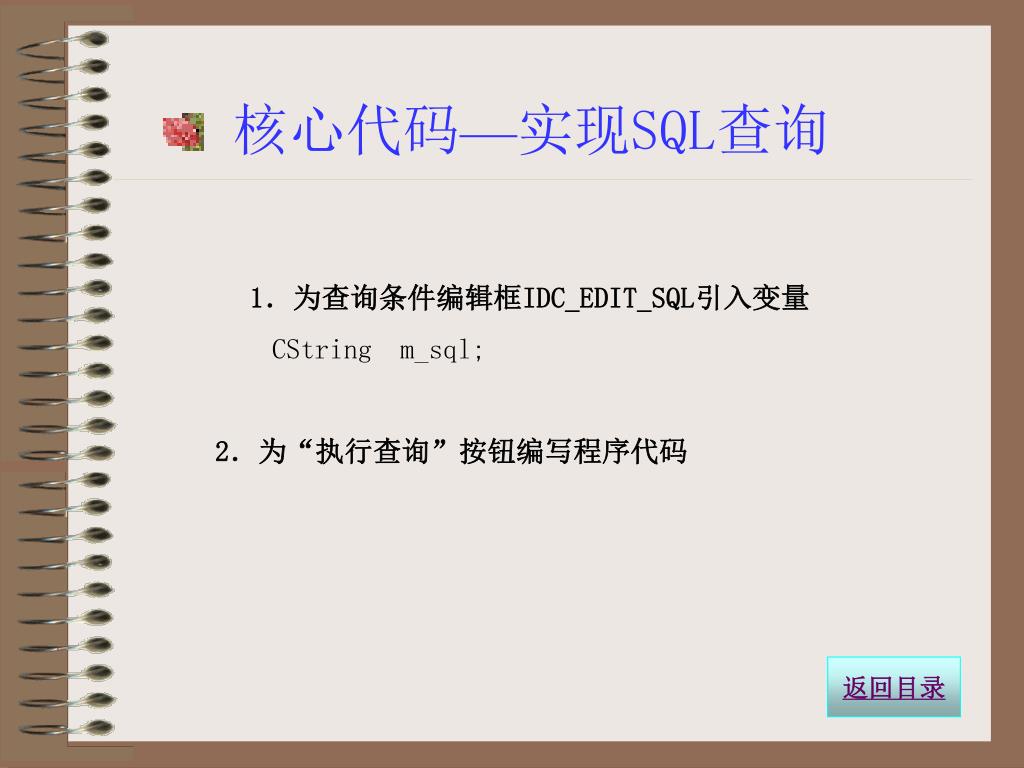 核心代码—实现SQL查询

1. 为查询条件编辑框IDC_EDIT_SQL引入变量
CString m_sql;

2. 为“执行查询”按钮编写程序代码

返回目录